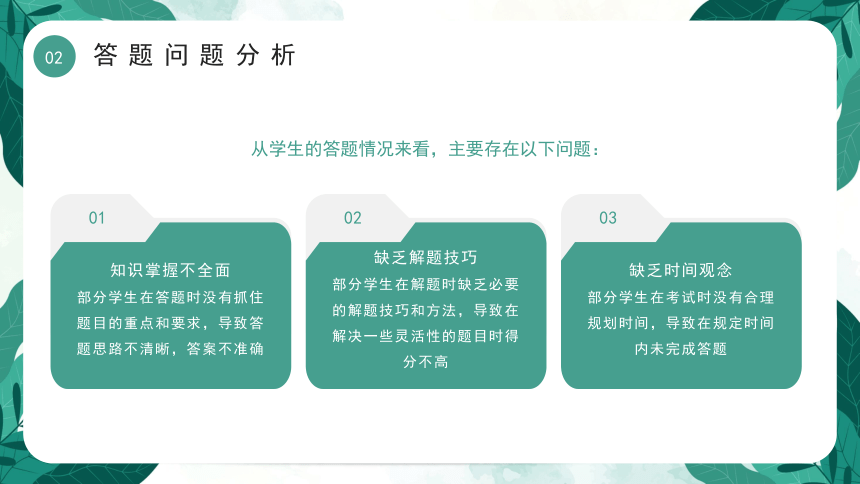 02 答题问题分析

从学生的答题情况来看，主要存在以下问题：

01

知识掌握不全面

部分学生在答题时没有抓住题目的重点和要求，导致答题思路不清晰，答案不准确

02

缺乏解题技巧

部分学生在解题时缺乏必要的解题技巧和方法，导致在解决一些灵活性的题目时得分不高

03

缺乏时间观念

部分学生在考试时没有合理规划时间，导致在规定时间内未完成答题